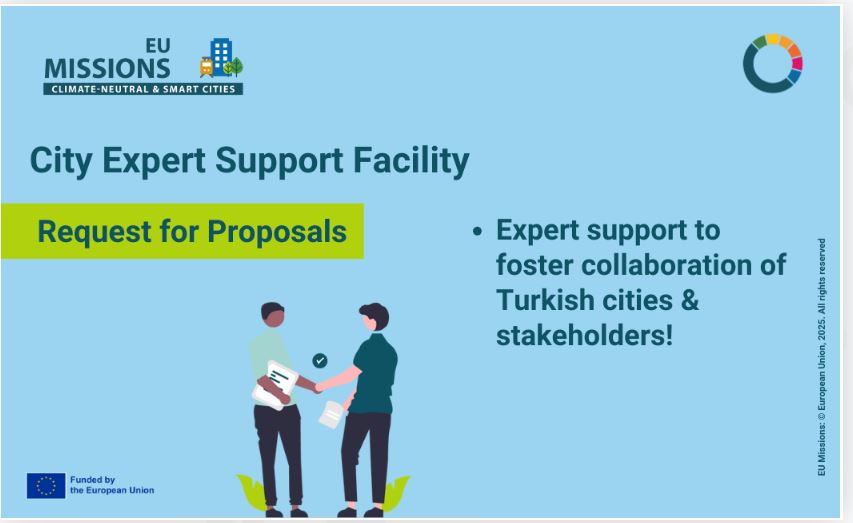 EU MISSIONS
CLIMATE-NEUTRAL & SMART CITIES

City Expert Support Facility

Request for Proposals

• Expert support to foster collaboration of Turkish cities & stakeholders!

Funded by the European Union

EU Missions: © European Union, 2025. All rights reserved